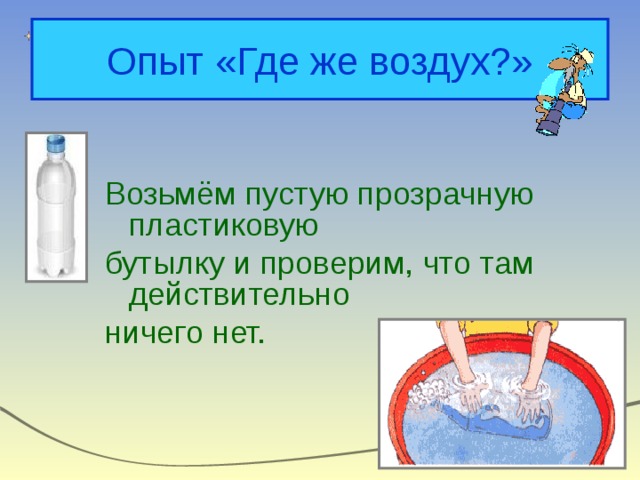 Опыт «Где же воздух?»

Возьмём пустую прозрачную пластиковую

бутылку и проверим, что там действительно

ничего нет.